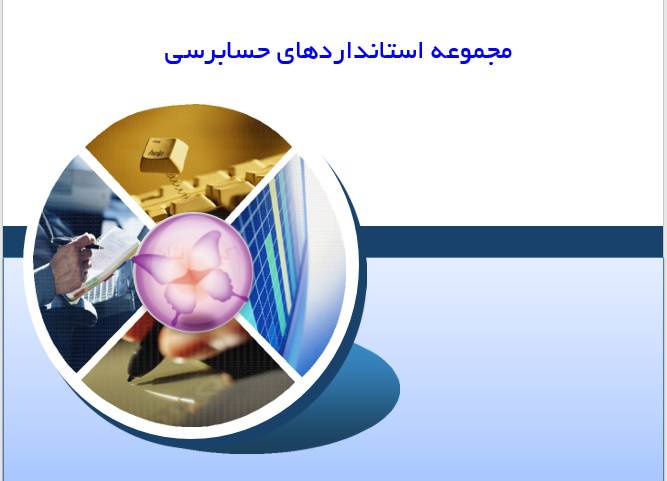 مجموعه استانداردهای حسابرسی